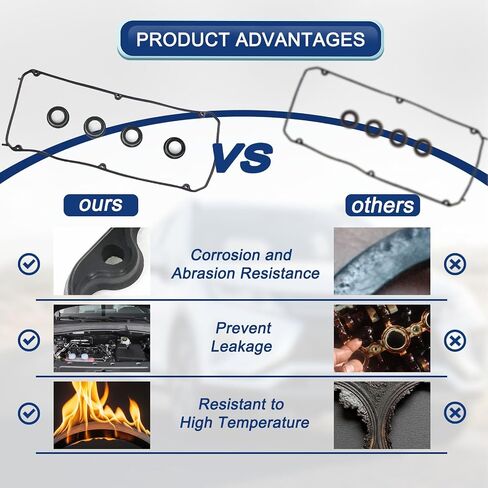 PRODUCT ADVANTAGES

VS

ours

others

Corrosion and Abrasion Resistance

Prevent Leakage

Resistant to High Temperature